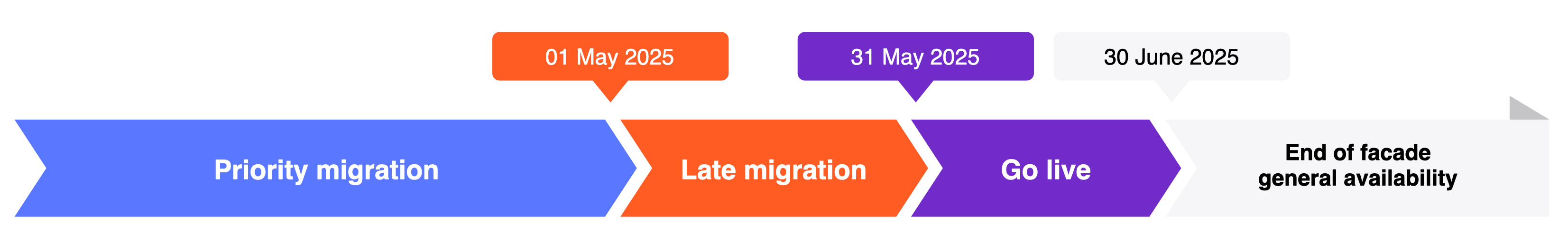 01 May 2025

31 May 2025

30 June 2025

Priority migration

Late migration

Go live

End of facade general availability